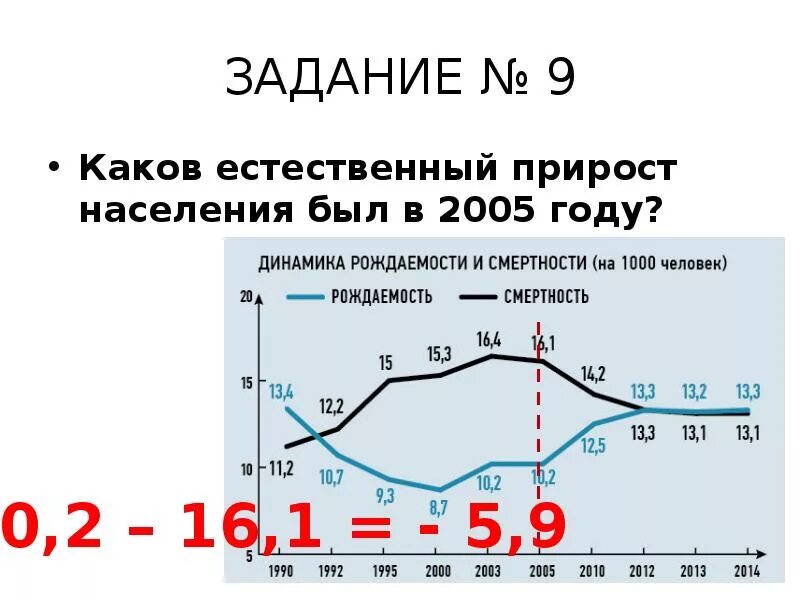 ЗАДАНИЕ № 9

• Каков естественный прирост населения был в 2005 году?

ДИНАМИКА РОЖДАЕМОСТИ И СМЕРТНОСТИ (на 1000 человек)

РОЖДАЕМОСТЬ СМЕРТНОСТЬ

20
15
10
5

13,4 10,7 9,3 8,7 10,2 10,2 12,5 13,3 13,2 13,3

11,2 12,2 15 15,3 16,4 16,1 14,2 13,3 13,1 13,1

1990 1992 1995 2000 2003 2005 2010 2012 2013 2014

0,2 – 16,1 = - 5,9